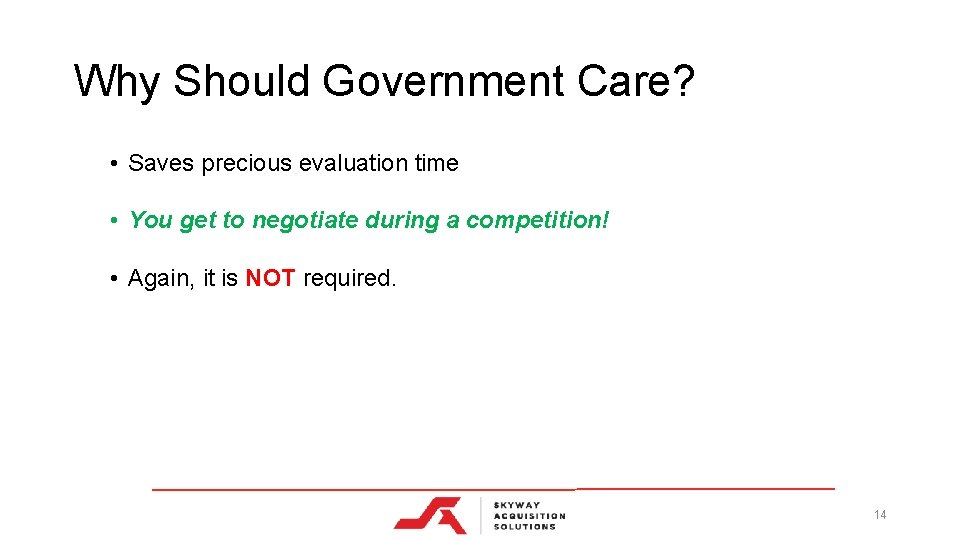 Why Should Government Care?

• Saves precious evaluation time

• You get to negotiate during a competition!

• Again, it is NOT required.

SKYWAY ACQUISITION SOLUTIONS

14